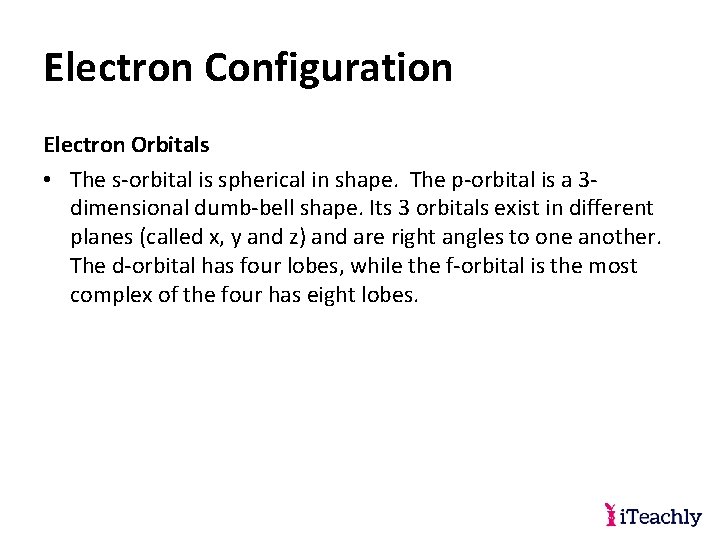 Electron Configuration

Electron Orbitals

• The s-orbital is spherical in shape. The p-orbital is a 3-dimensional dumb-bell shape. Its 3 orbitals exist in different planes (called x, y and z) and are right angles to one another. The d-orbital has four lobes, while the f-orbital is the most complex of the four has eight lobes.

iTeachly